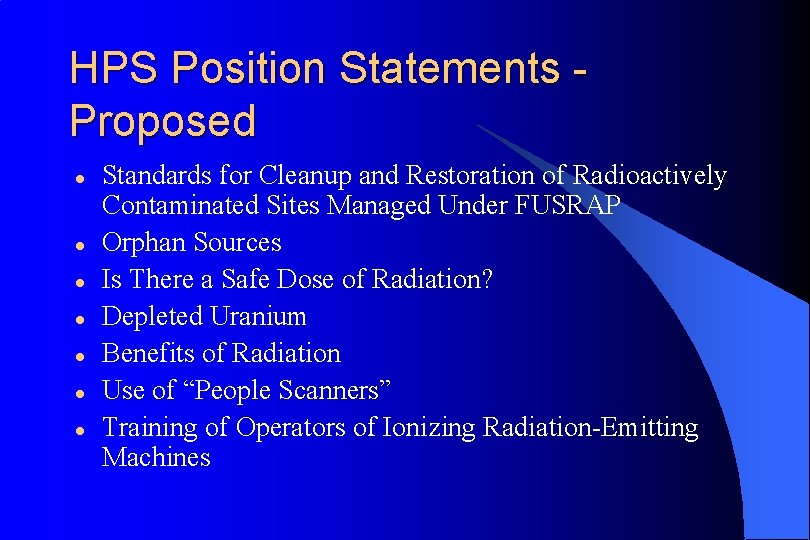 HPS Position Statements - Proposed

- Standards for Cleanup and Restoration of Radioactively Contaminated Sites Managed Under FUSRAP
- Orphan Sources
- Is There a Safe Dose of Radiation?
- Depleted Uranium
- Benefits of Radiation
- Use of “People Scanners”
- Training of Operators of Ionizing Radiation-Emitting Machines